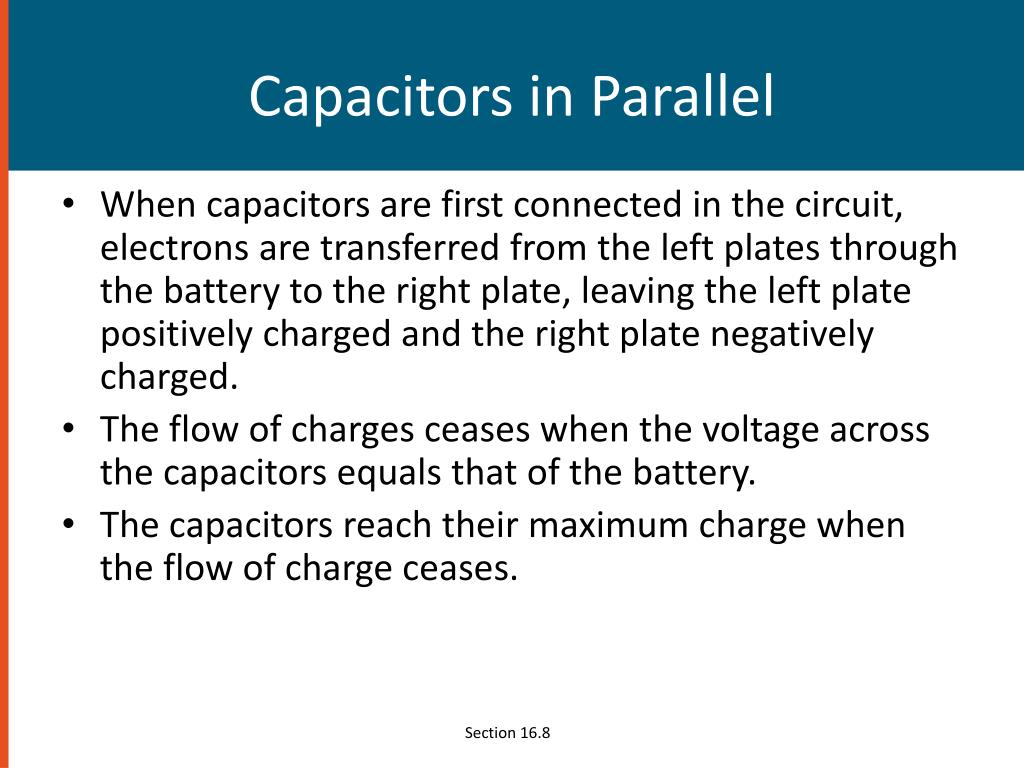 Capacitors in Parallel

• When capacitors are first connected in the circuit, electrons are transferred from the left plates through the battery to the right plate, leaving the left plate positively charged and the right plate negatively charged.
• The flow of charges ceases when the voltage across the capacitors equals that of the battery.
• The capacitors reach their maximum charge when the flow of charge ceases.

Section 16.8